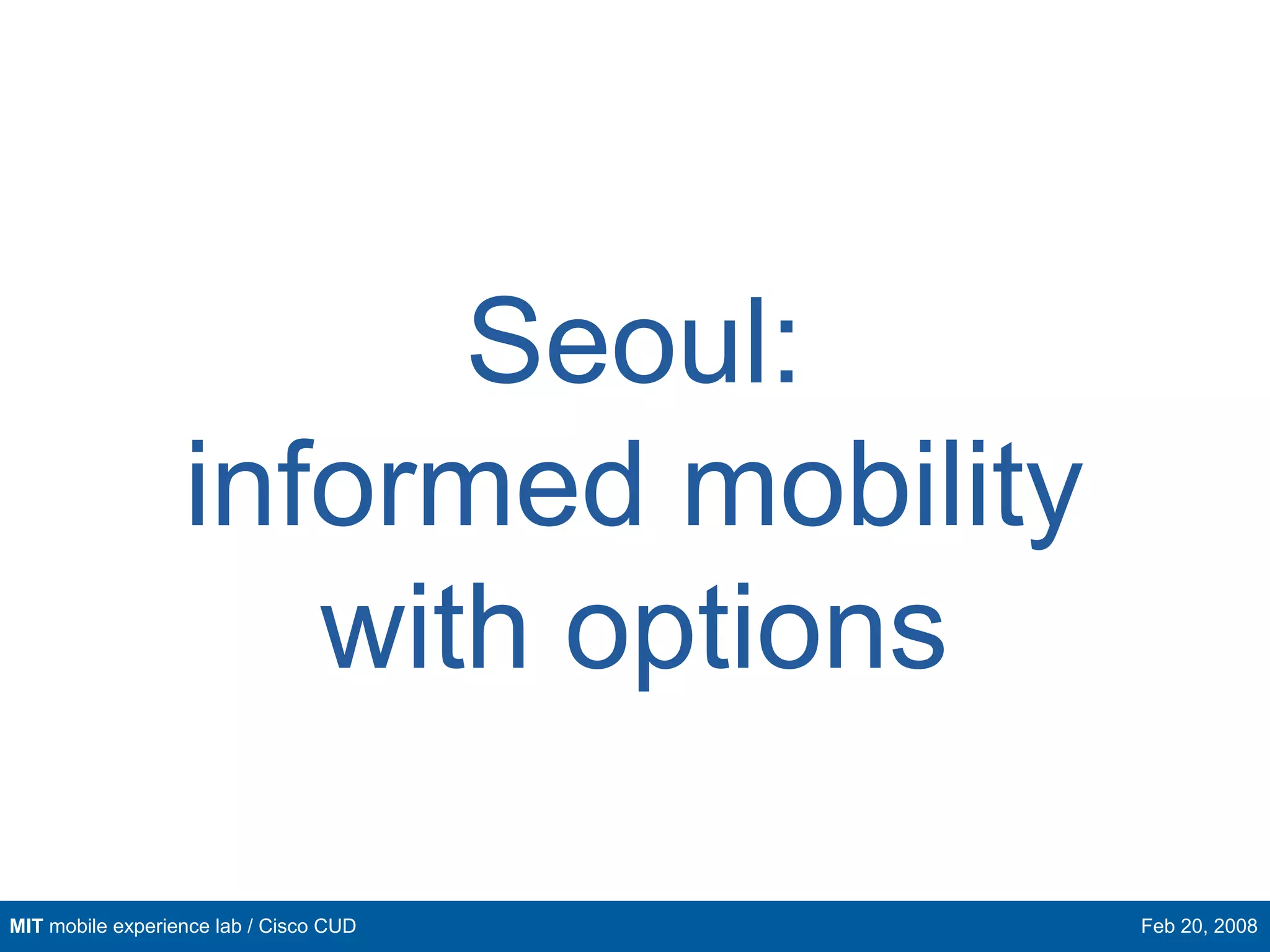 Seoul:
informed mobility
with options

MIT mobile experience lab / Cisco CUD

Feb 20, 2008